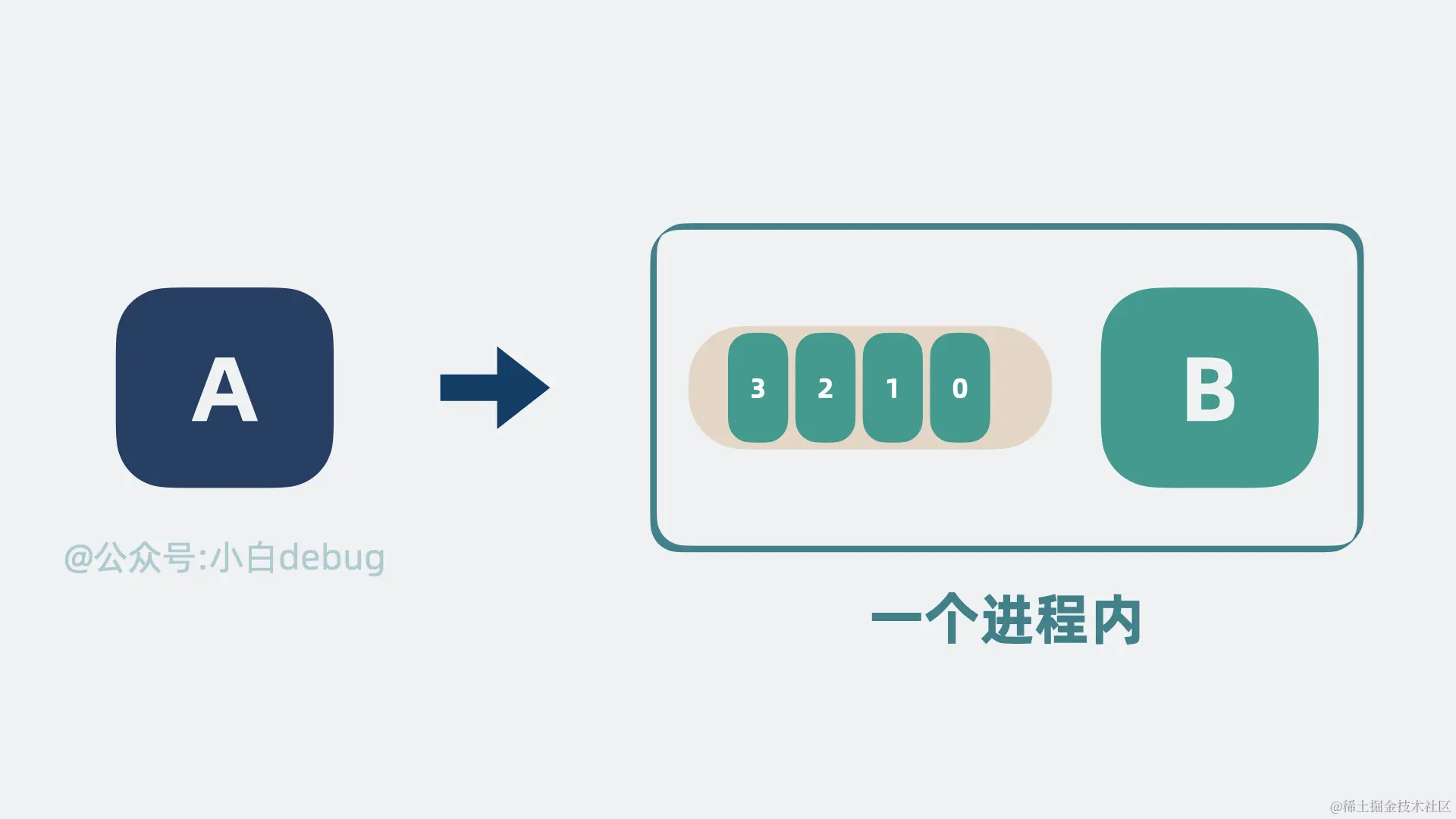 A

3 2 1 0

B

@公众号:小白debug

一个进程内

@稀土掘金技术社区